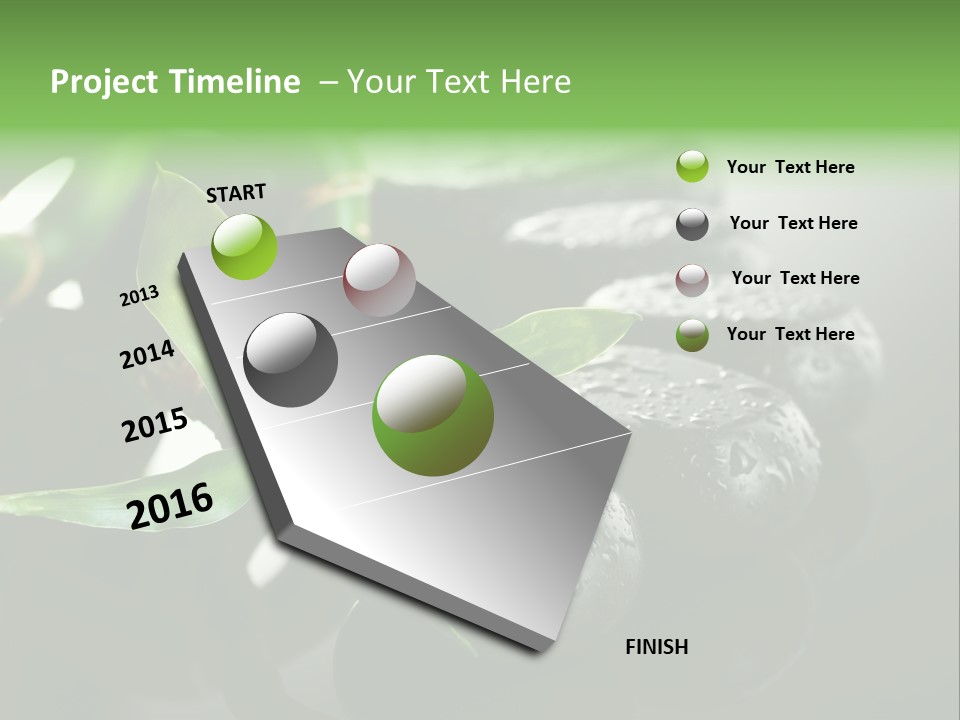 Project Timeline – Your Text Here

START

2013

2014

2015

2016

FINISH

Your Text Here

Your Text Here

Your Text Here

Your Text Here